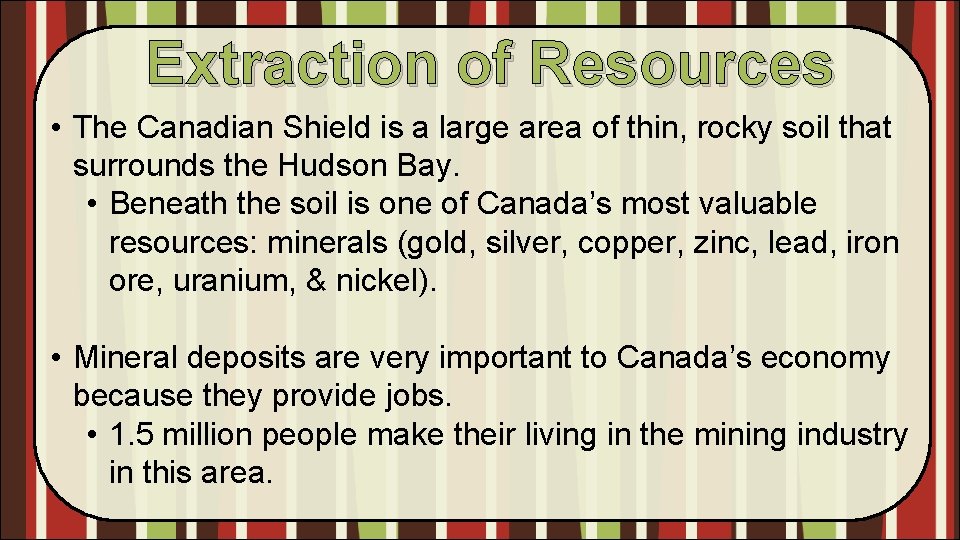 Extraction of Resources

• The Canadian Shield is a large area of thin, rocky soil that surrounds the Hudson Bay.
  • Beneath the soil is one of Canada's most valuable resources: minerals (gold, silver, copper, zinc, lead, iron ore, uranium, & nickel).

• Mineral deposits are very important to Canada's economy because they provide jobs.
  • 1.5 million people make their living in the mining industry in this area.